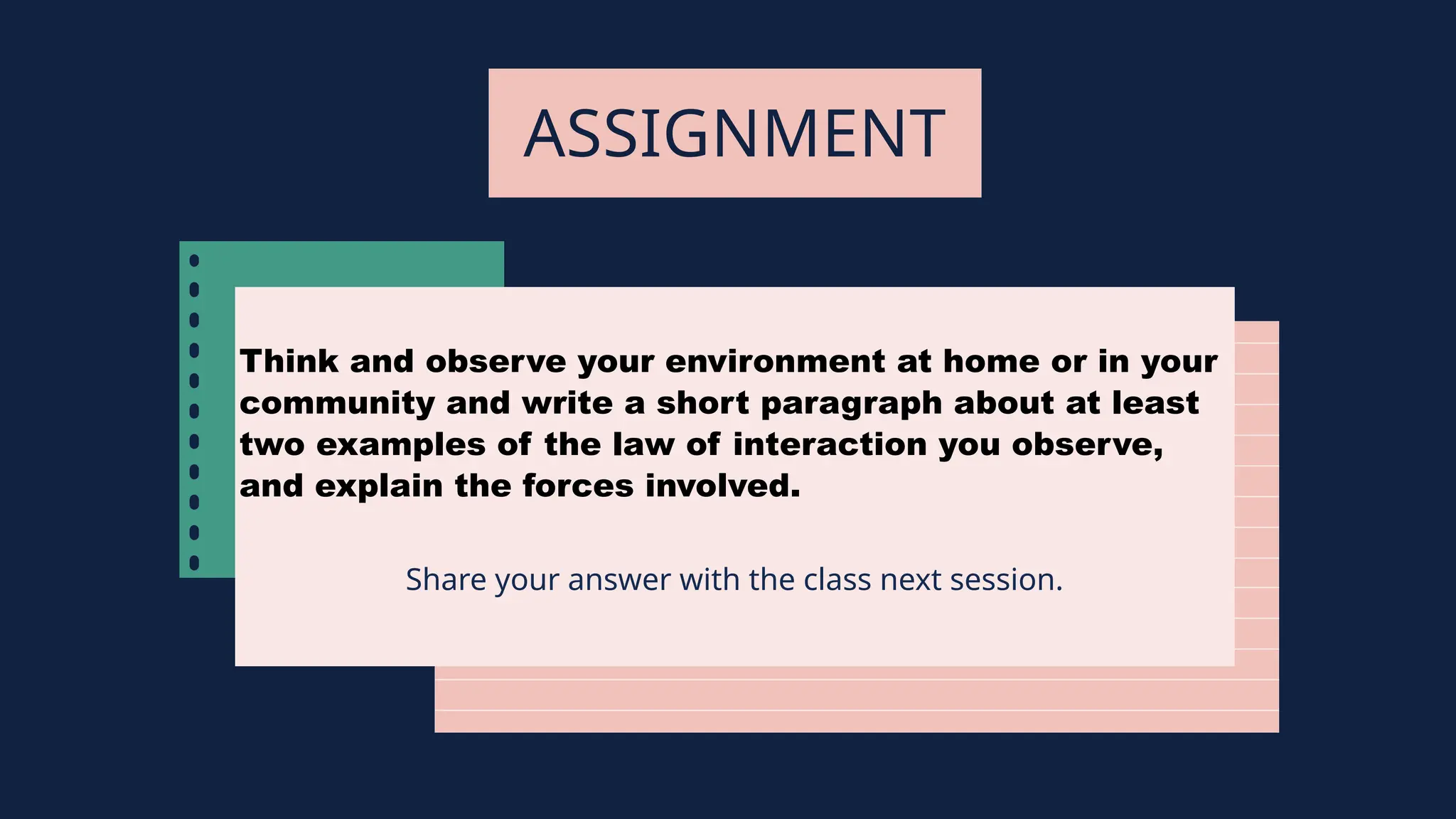 ASSIGNMENT

Think and observe your environment at home or in your community and write a short paragraph about at least two examples of the law of interaction you observe, and explain the forces involved.

Share your answer with the class next session.